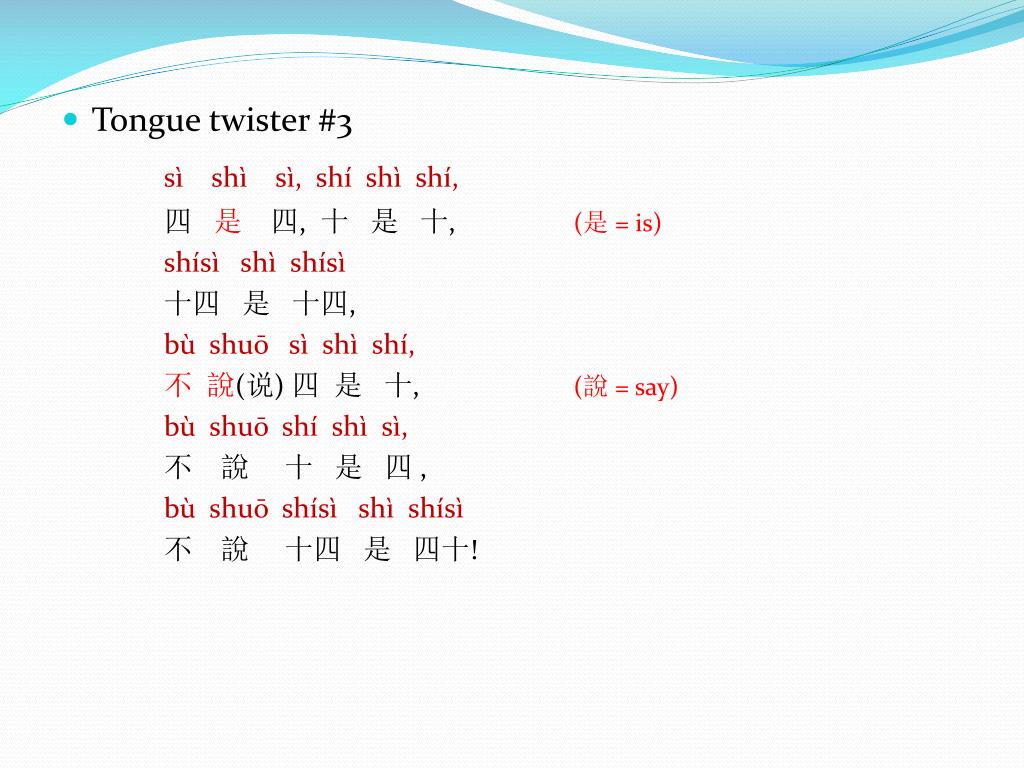 Tongue twister #3

sì shì sì, shí shì shí,
四 是 四, 十 是 十, (是 = is)
shísì shì shísì
十四 是 十四,
bù shuō sì shì shí,
不 說(说) 四 是 十, (說 = say)
bù shuō shí shì sì,
不 說 十 是 四 ,
bù shuō shísì shì shísì
不 說 十四 是 四十!